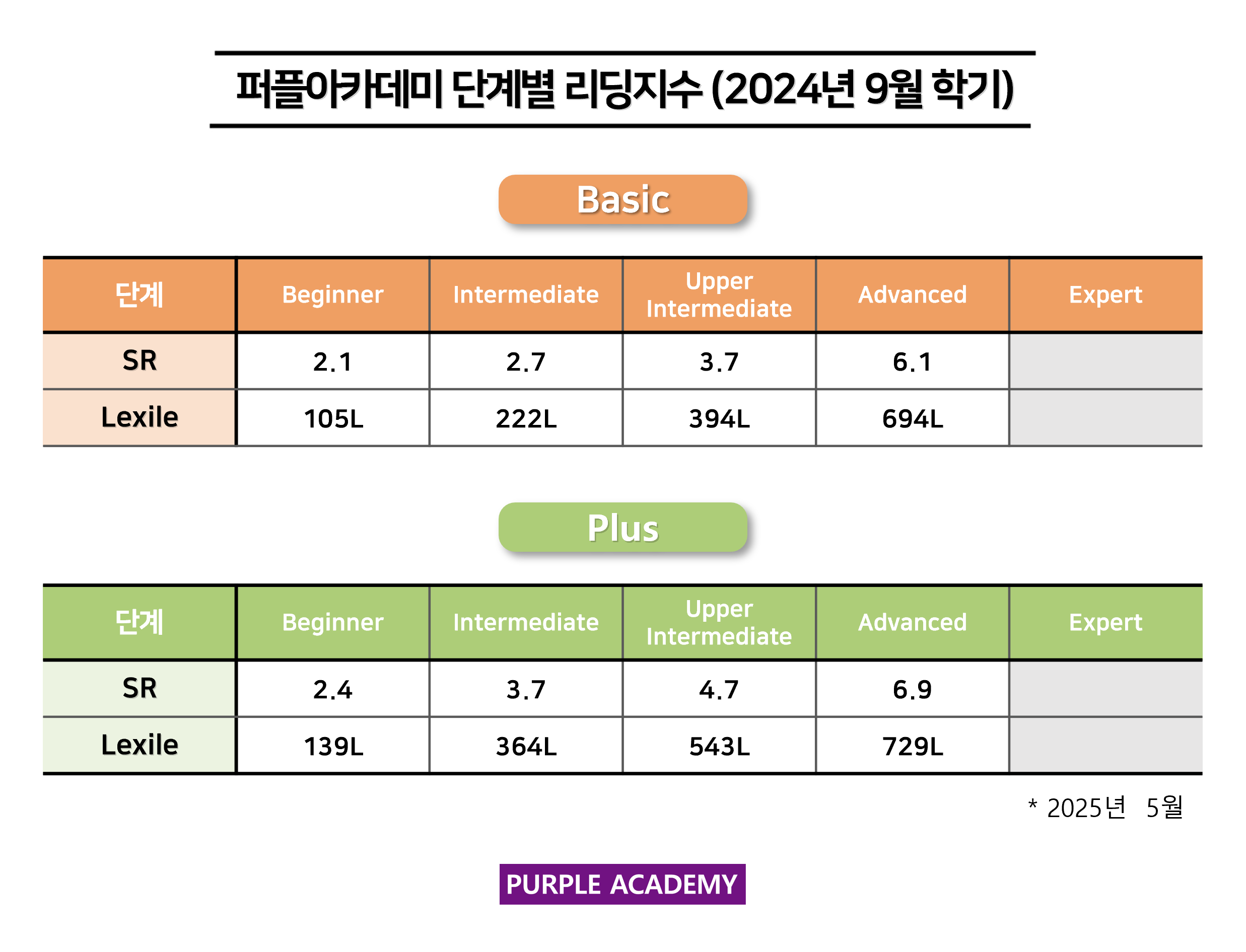 퍼플아카데미 단계별 리딩지수 (2024년 9월 학기)

Basic

| 단계 | Beginner | Intermediate | Upper Intermediate | Advanced | Expert |
|---|---|---|---|---|---|
| SR | 2.1 | 2.7 | 3.7 | 6.1 | |
| Lexile | 105L | 222L | 394L | 694L | |

Plus

| 단계 | Beginner | Intermediate | Upper Intermediate | Advanced | Expert |
|---|---|---|---|---|---|
| SR | 2.4 | 3.7 | 4.7 | 6.9 | |
| Lexile | 139L | 364L | 543L | 729L | |

* 2025년 5월

PURPLE ACADEMY